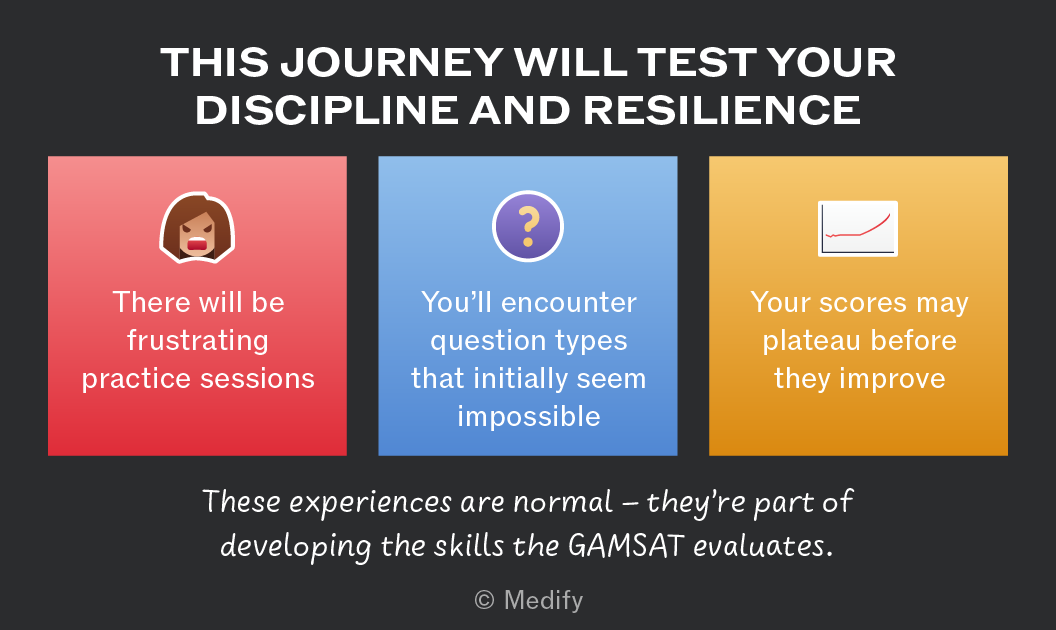 THIS JOURNEY WILL TEST YOUR DISCIPLINE AND RESILIENCE

There will be frustrating practice sessions

?

You'll encounter question types that initially seem impossible

Your scores may plateau before they improve

These experiences are normal – they're part of developing the skills the GAMSAT evaluates.

© Medify